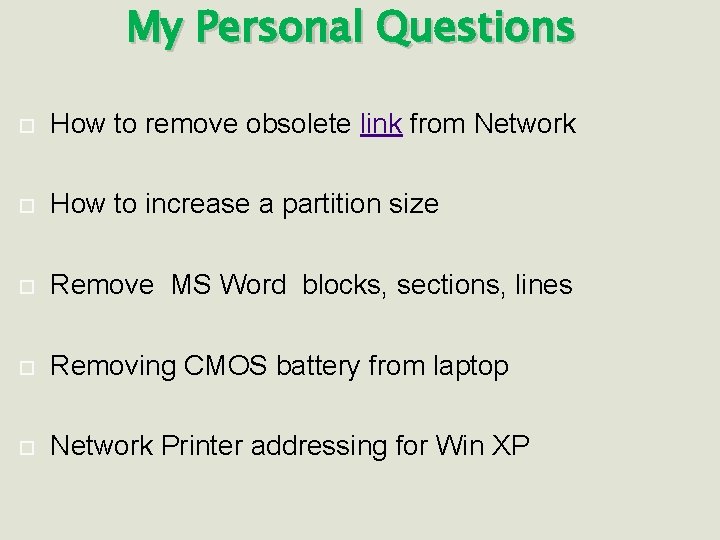 My Personal Questions

How to remove obsolete link from Network

How to increase a partition size

Remove MS Word blocks, sections, lines

Removing CMOS battery from laptop

Network Printer addressing for Win XP